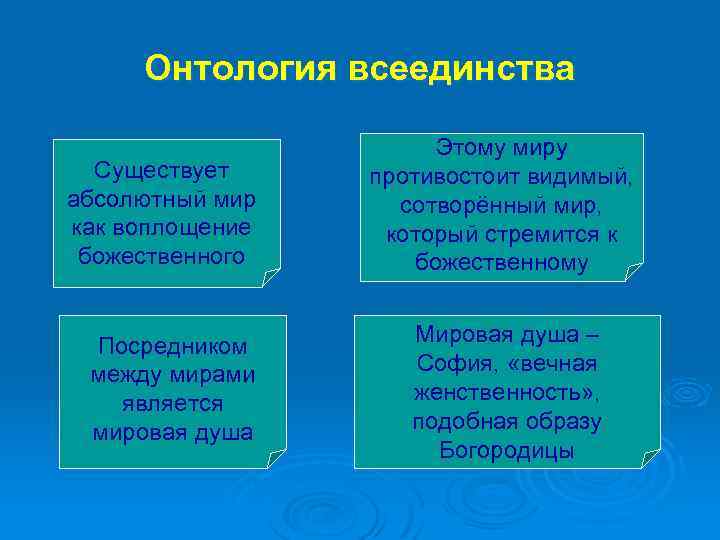 Онтология всеединства

Существует абсолютный мир как воплощение божественного

Этому миру противостоит видимый, сотворённый мир, который стремится к божественному

Посредником между мирами является мировая душа

Мировая душа – София, «вечная женственность», подобная образу Богородицы